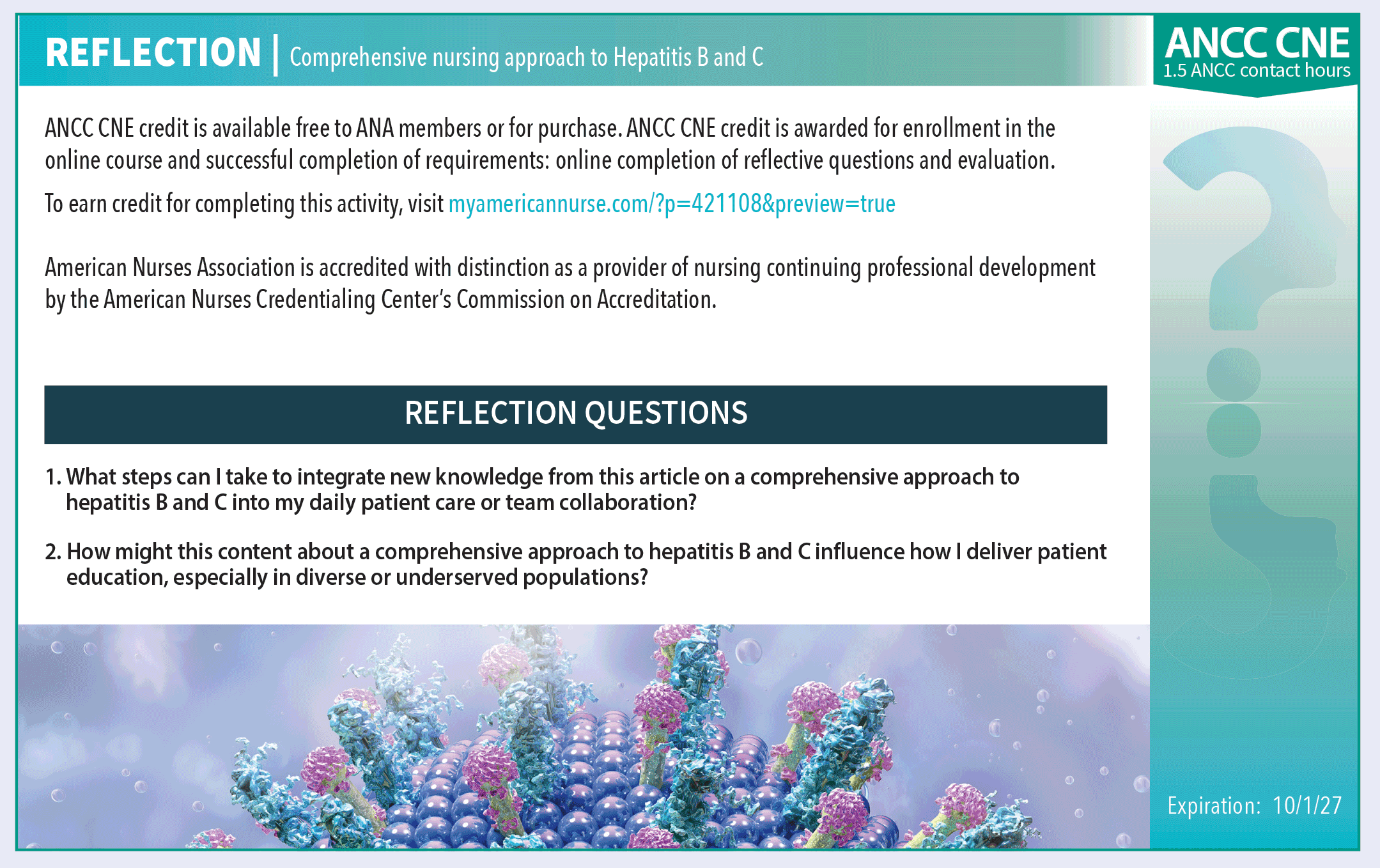 REFLECTION | Comprehensive nursing approach to Hepatitis B and C

ANCC CNE
1.5 ANCC contact hours

ANCC CNE credit is available free to ANA members or for purchase. ANCC CNE credit is awarded for enrollment in the online course and successful completion of requirements: online completion of reflective questions and evaluation.

To earn credit for completing this activity, visit myamericannurse.com/?p=421108&preview=true

American Nurses Association is accredited with distinction as a provider of nursing continuing professional development by the American Nurses Credentialing Center's Commission on Accreditation.

REFLECTION QUESTIONS

1. What steps can I take to integrate new knowledge from this article on a comprehensive approach to hepatitis B and C into my daily patient care or team collaboration?

2. How might this content about a comprehensive approach to hepatitis B and C influence how I deliver patient education, especially in diverse or underserved populations?

Expiration: 10/1/27